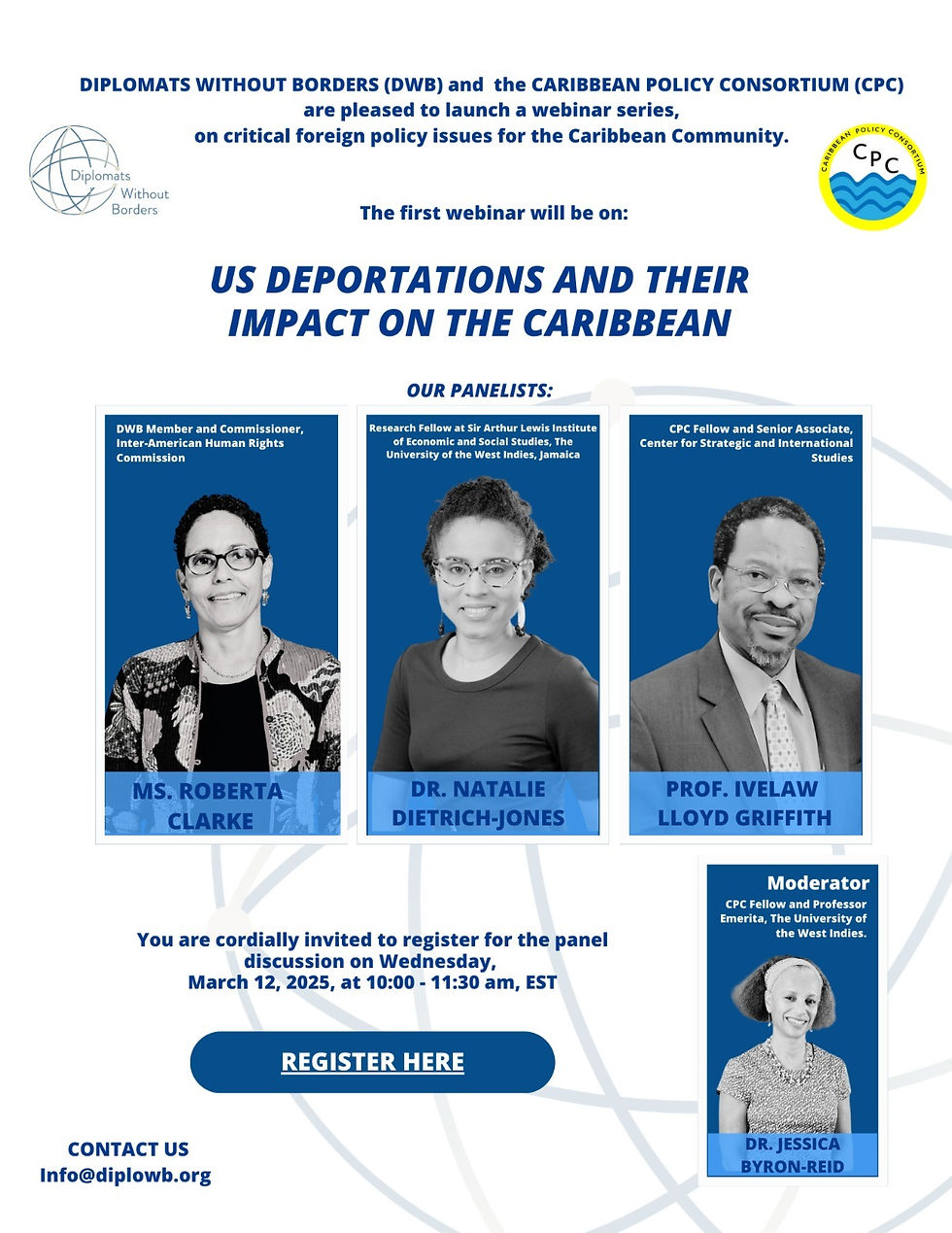 DIPLOMATS WITHOUT BORDERS (DWB) and the CARIBBEAN POLICY CONSORTIUM (CPC) are pleased to launch a webinar series, on critical foreign policy issues for the Caribbean Community.

Diplomats Without Borders

CARIBBEAN POLICY CONSORTIUM
CPC

The first webinar will be on:

US DEPORTATIONS AND THEIR IMPACT ON THE CARIBBEAN

OUR PANELISTS:

DWB Member and Commissioner, Inter-American Human Rights Commission

MS. ROBERTA CLARKE

Research Fellow at Sir Arthur Lewis Institute of Economic and Social Studies, The University of the West Indies, Jamaica

DR. NATALIE DIETRICH-JONES

CPC Fellow and Senior Associate, Center for Strategic and International Studies

PROF. IVELAW LLOYD GRIFFITH

Moderator
CPC Fellow and Professor Emerita, The University of the West Indies.

DR. JESSICA BYRON-REID

You are cordially invited to register for the panel discussion on Wednesday, March 12, 2025, at 10:00 - 11:30 am, EST

REGISTER HERE

CONTACT US
Info@diplowb.org